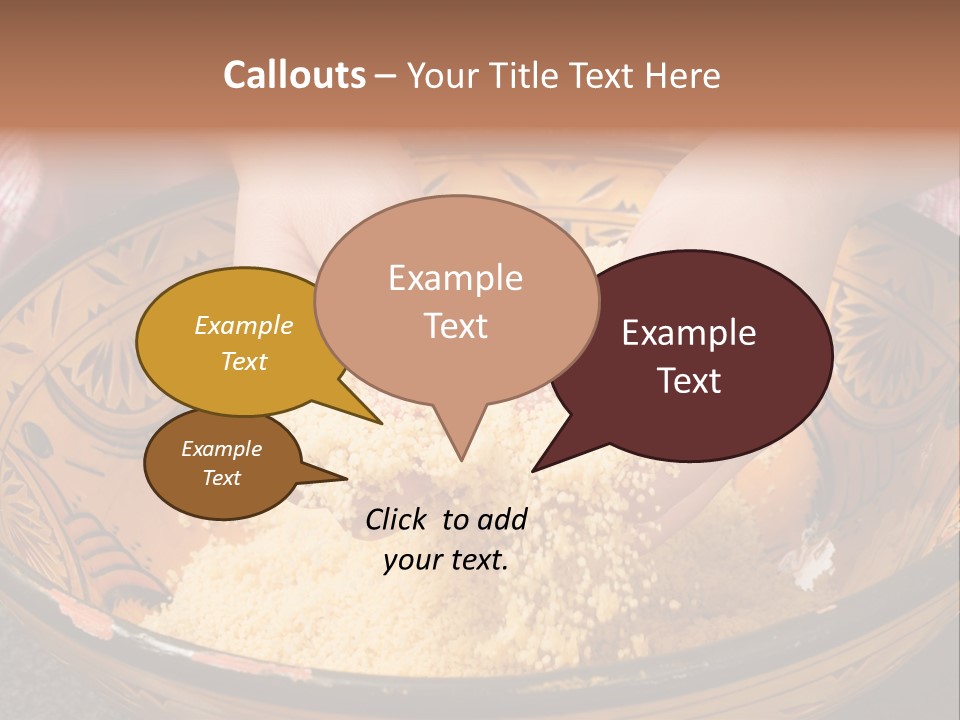 Callouts – Your Title Text Here

Example Text

Example Text

Example Text

Example Text

Click to add your text.